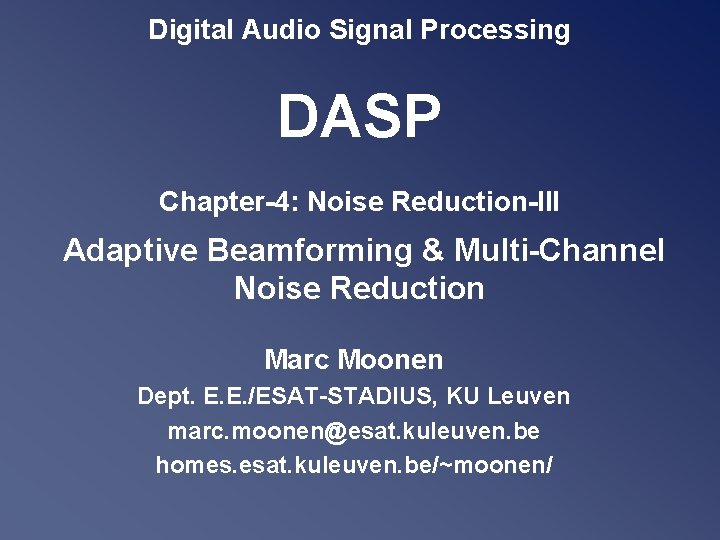 Digital Audio Signal Processing

DASP

Chapter-4: Noise Reduction-III

Adaptive Beamforming & Multi-Channel Noise Reduction

Marc Moonen

Dept. E.E./ESAT-STADIUS, KU Leuven

marc.moonen@esat.kuleuven.be

homes.esat.kuleuven.be/~moonen/